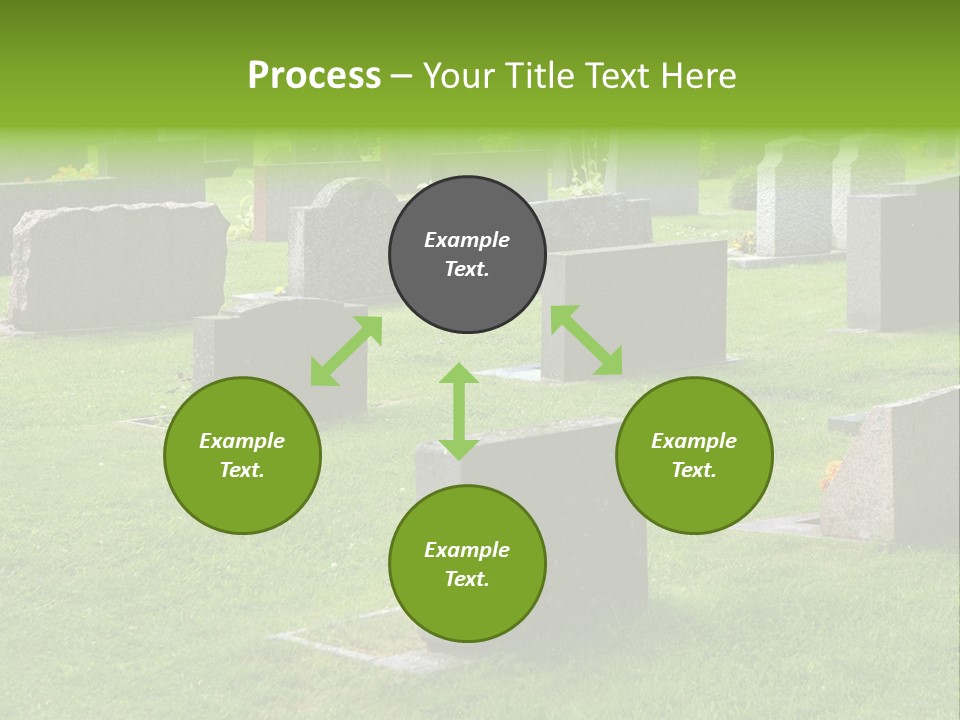 Process – Your Title Text Here

Example Text.

Example Text.

Example Text.

Example Text.